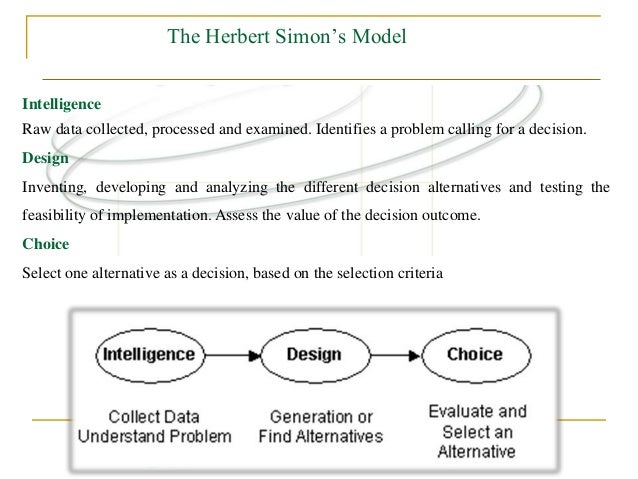 The Herbert Simon's Model

Intelligence

Raw data collected, processed and examined. Identifies a problem calling for a decision.

Design

Inventing, developing and analyzing the different decision alternatives and testing the feasibility of implementation. Assess the value of the decision outcome.

Choice

Select one alternative as a decision, based on the selection criteria

Intelligence

Design

Choice

Collect Data Understand Problem

Generation or Find Alternatives

Evaluate and Select an Alternative